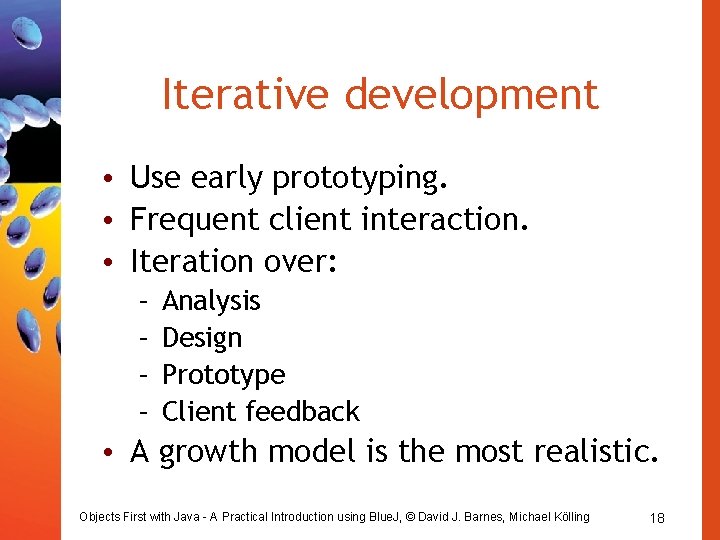 Iterative development

• Use early prototyping.
• Frequent client interaction.
• Iteration over:
– Analysis
– Design
– Prototype
– Client feedback
• A growth model is the most realistic.

Objects First with Java - A Practical Introduction using BlueJ, © David J. Barnes, Michael Kölling

18